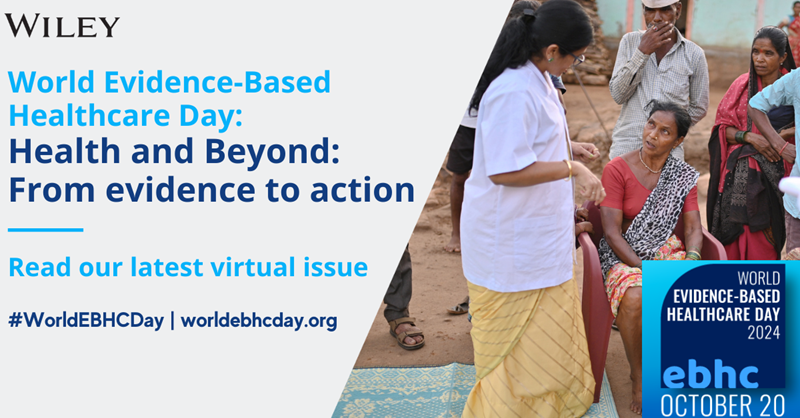 WILEY

World Evidence-Based Healthcare Day:
Health and Beyond: From evidence to action

Read our latest virtual issue

#WorldEBHCDay | worldebhcday.org

WORLD
EVIDENCE-BASED
HEALTHCARE DAY
2024
ebhc
OCTOBER 20